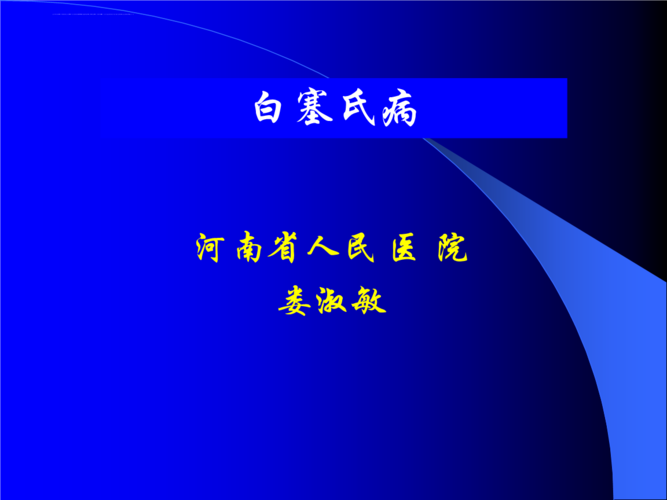 白塞氏病

河南省人民 医 院
娄淑敏